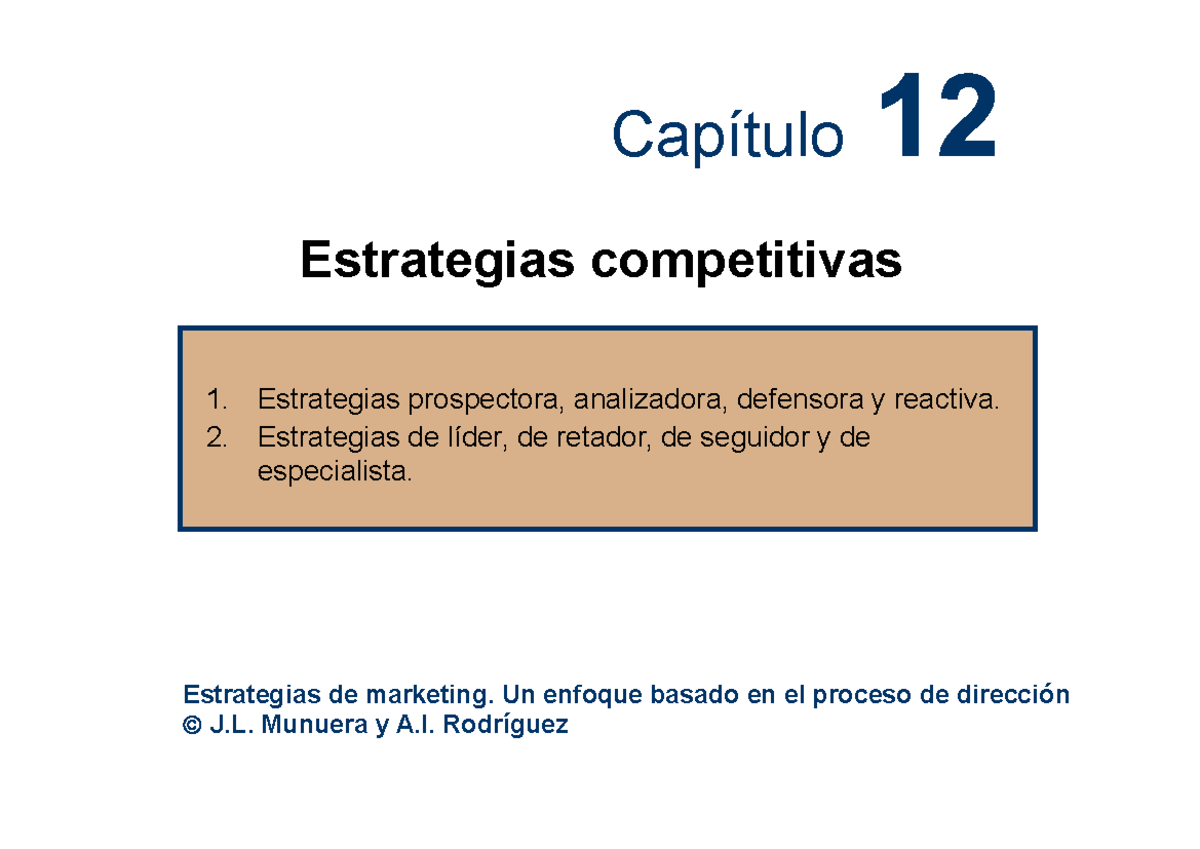 Capítulo 12

Estrategias competitivas

1. Estrategias prospectora, analizadora, defensora y reactiva.
2. Estrategias de líder, de retador, de seguidor y de especialista.

Estrategias de marketing. Un enfoque basado en el proceso de dirección
© J.L. Munuera y A.I. Rodríguez